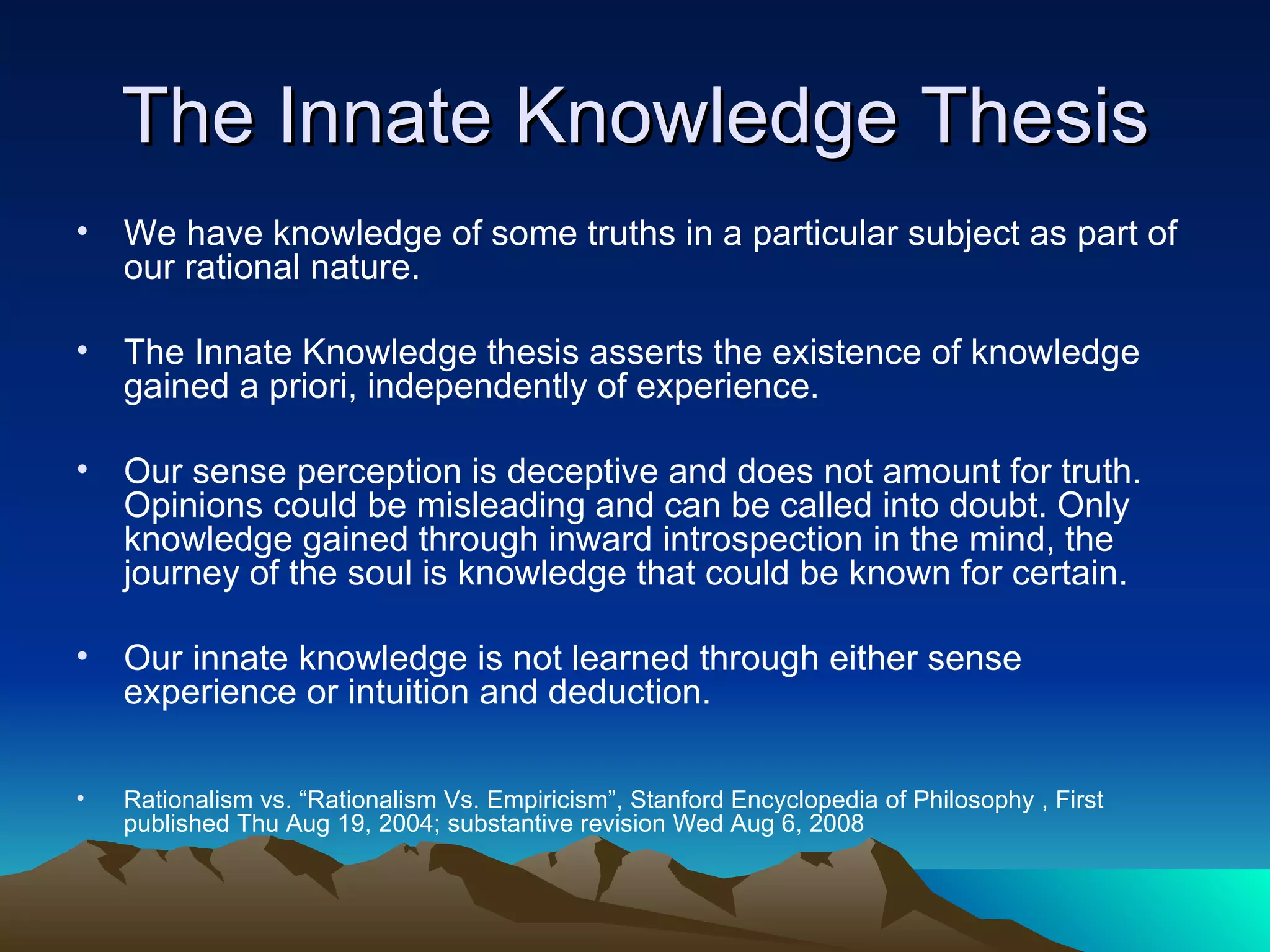 The Innate Knowledge Thesis

• We have knowledge of some truths in a particular subject as part of our rational nature.

• The Innate Knowledge thesis asserts the existence of knowledge gained a priori, independently of experience.

• Our sense perception is deceptive and does not amount for truth. Opinions could be misleading and can be called into doubt. Only knowledge gained through inward introspection in the mind, the journey of the soul is knowledge that could be known for certain.

• Our innate knowledge is not learned through either sense experience or intuition and deduction.

• Rationalism vs. “Rationalism Vs. Empiricism”, Stanford Encyclopedia of Philosophy , First published Thu Aug 19, 2004; substantive revision Wed Aug 6, 2008